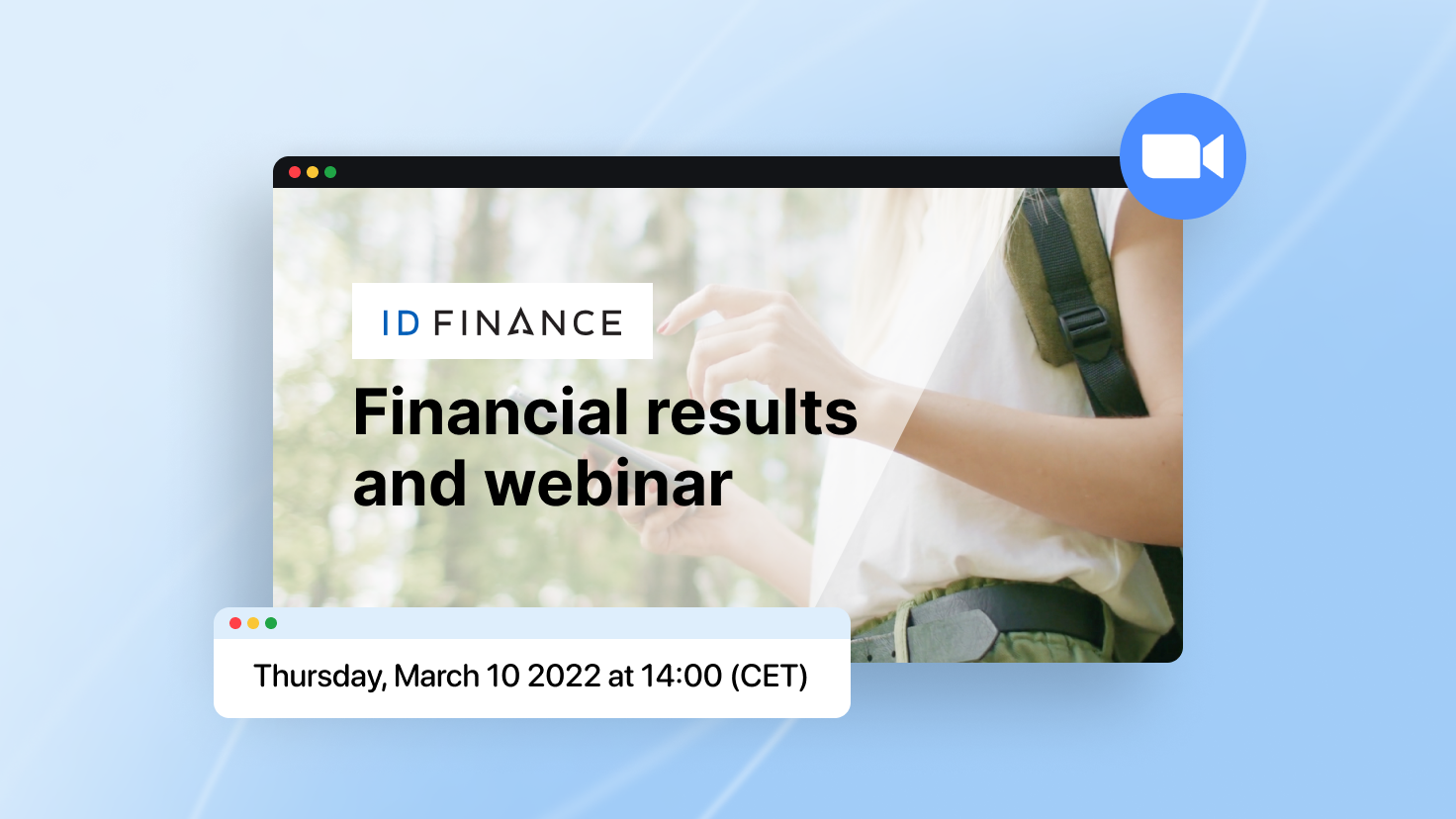 ID FINANCE

Financial results and webinar

Thursday, March 10 2022 at 14:00 (CET)